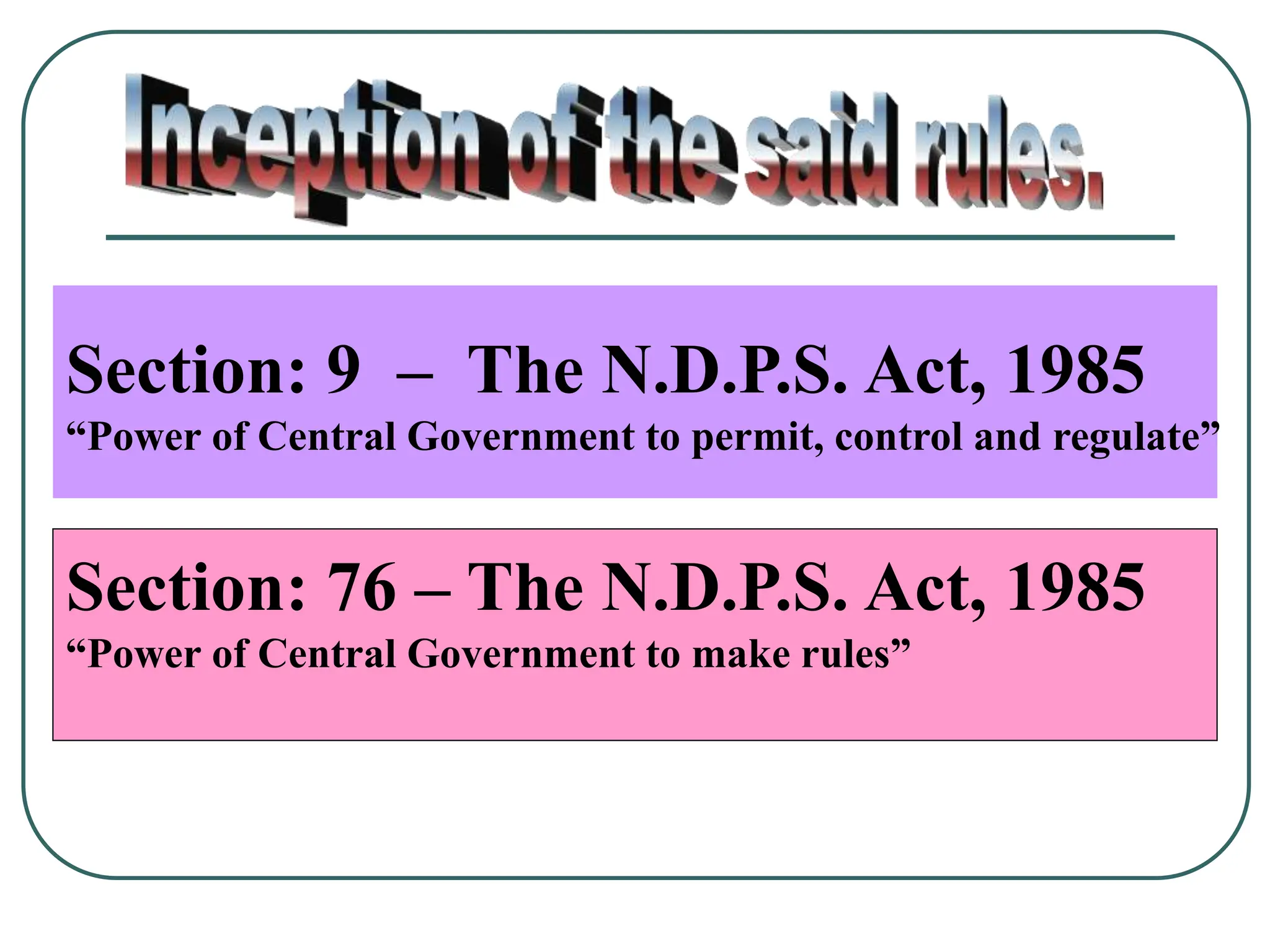 Inception of the said rules.

Section: 9 – The N.D.P.S. Act, 1985
“Power of Central Government to permit, control and regulate”

Section: 76 – The N.D.P.S. Act, 1985
“Power of Central Government to make rules”